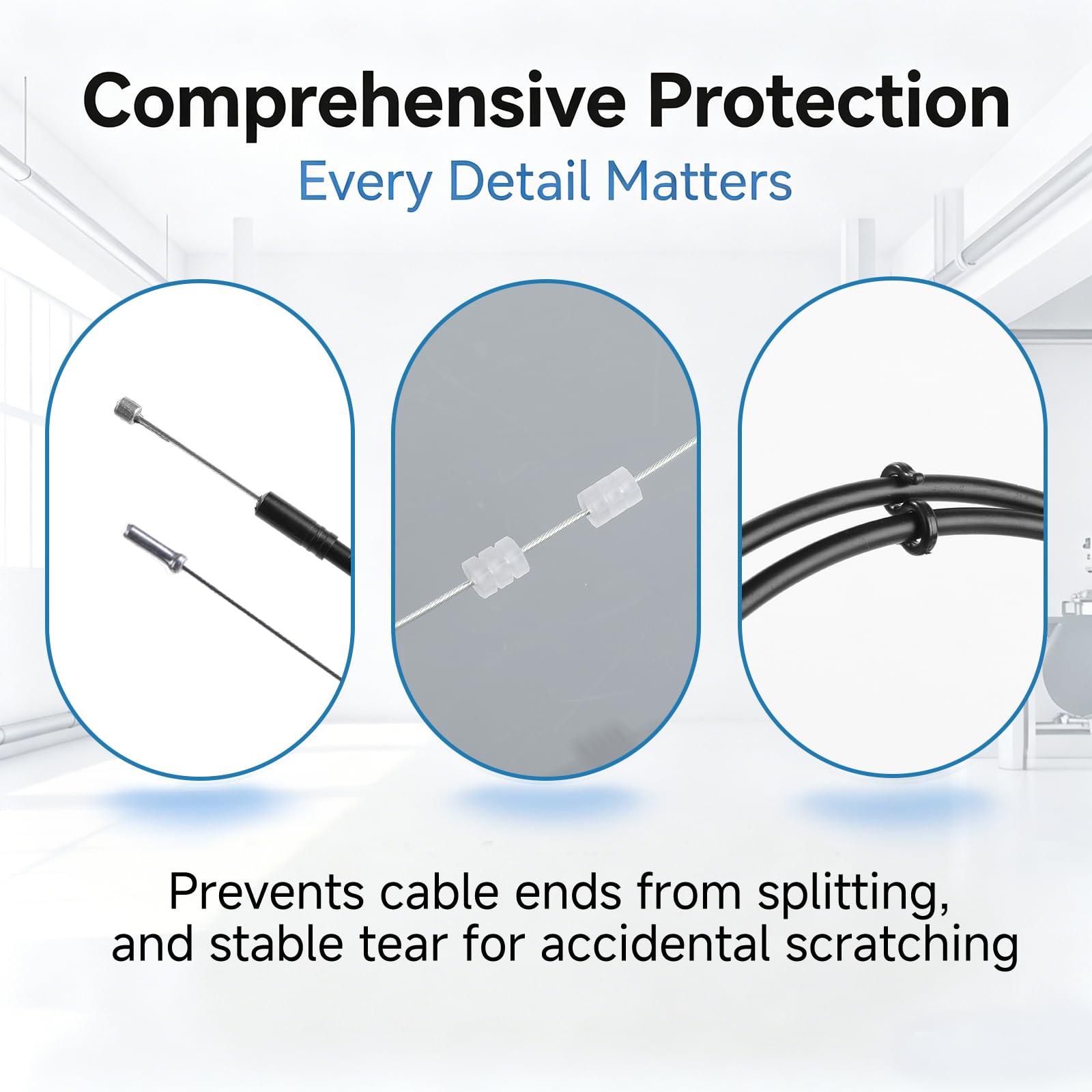 Comprehensive Protection

Every Detail Matters

Prevents cable ends from splitting, and stable tear for accidental scratching